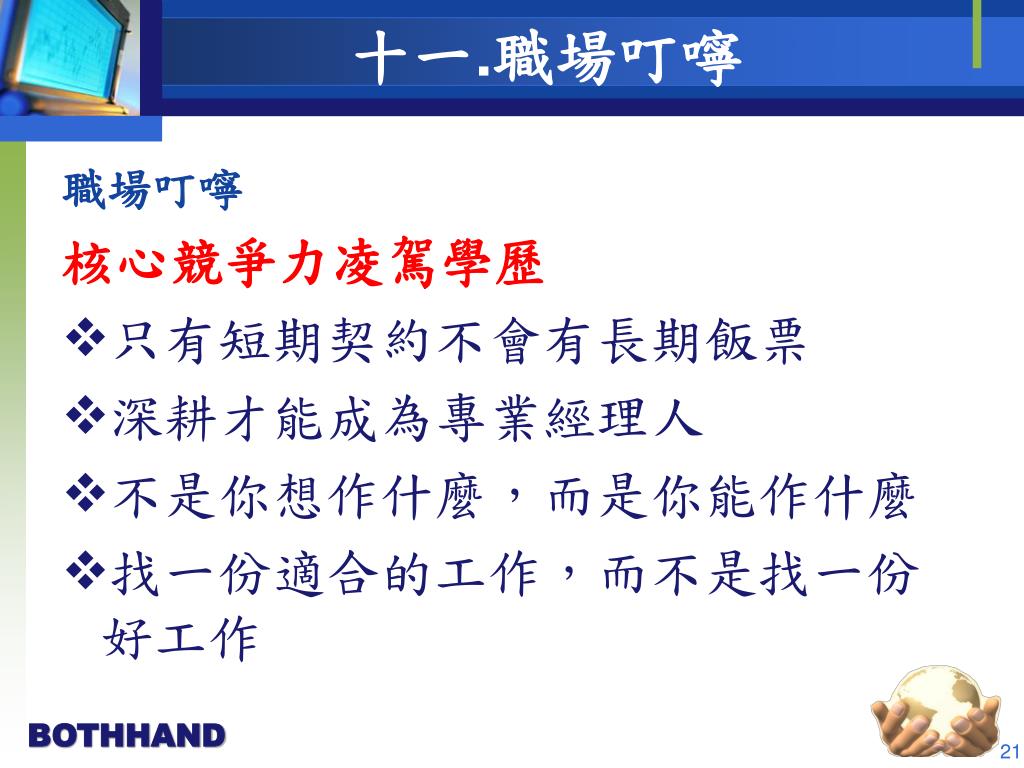 十一.職場叮嚀

職場叮嚀

核心競爭力凌駕學歷

❖只有短期契約不會有長期飯票

❖深耕才能成為專業經理人

❖不是你想作什麼，而是你能作什麼

❖找一份適合的工作，而不是找一份好工作

BOTHHAND

21